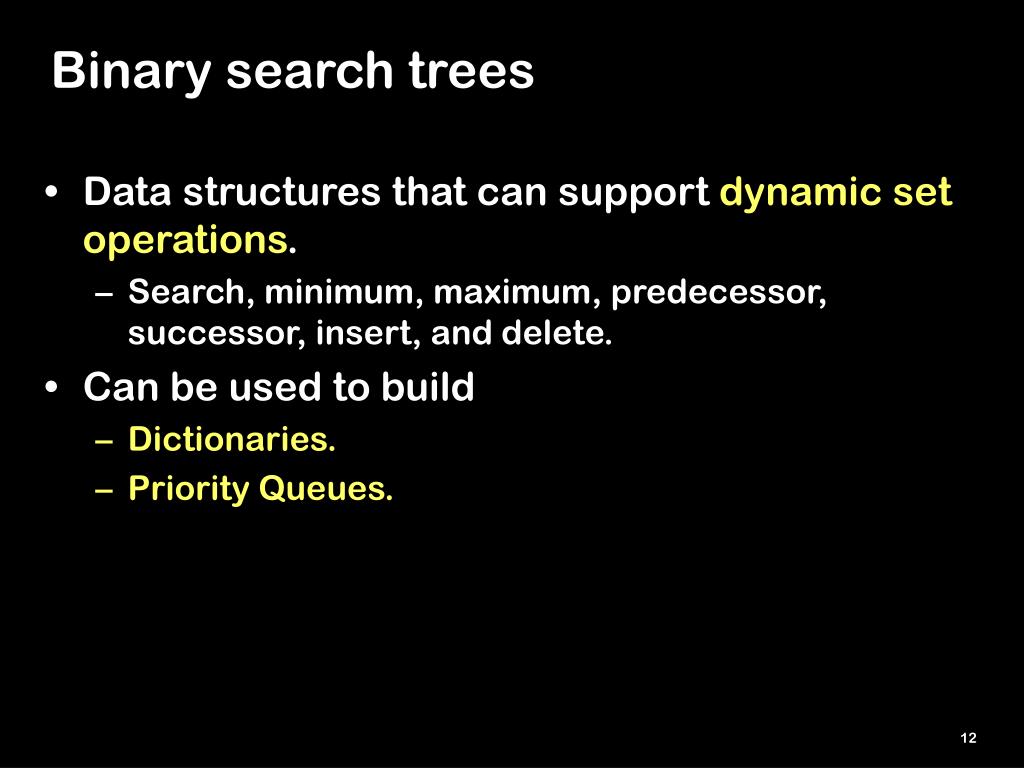 Binary search trees

• Data structures that can support dynamic set operations.
– Search, minimum, maximum, predecessor, successor, insert, and delete.
• Can be used to build
– Dictionaries.
– Priority Queues.

12